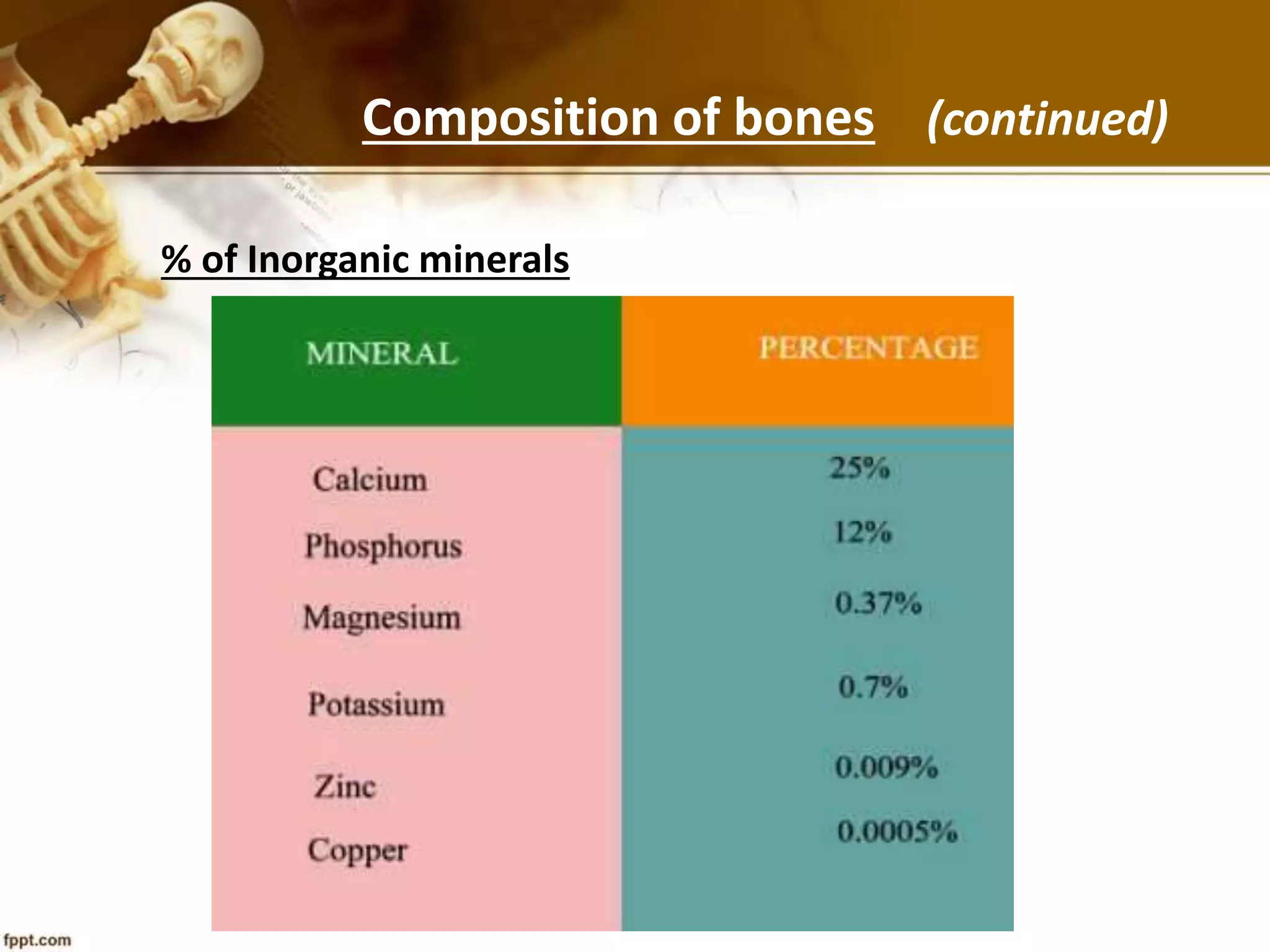 Composition of bones (continued)

% of Inorganic minerals

| MINERAL | PERCENTAGE |
|---|---|
| Calcium | 25% |
| Phosphorus | 12% |
| Magnesium | 0.37% |
| Potassium | 0.7% |
| Zinc | 0.009% |
| Copper | 0.0005% |

fppt.com